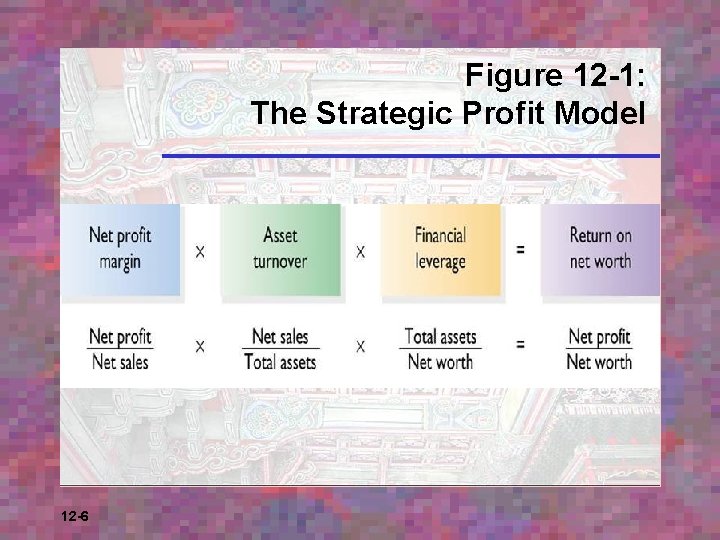 Figure 12-1:
The Strategic Profit Model

Net profit margin × Asset turnover × Financial leverage = Return on net worth

$\frac{\text{Net profit}}{\text{Net sales}} \times \frac{\text{Net sales}}{\text{Total assets}} \times \frac{\text{Total assets}}{\text{Net worth}} = \frac{\text{Net profit}}{\text{Net worth}}$

12-6